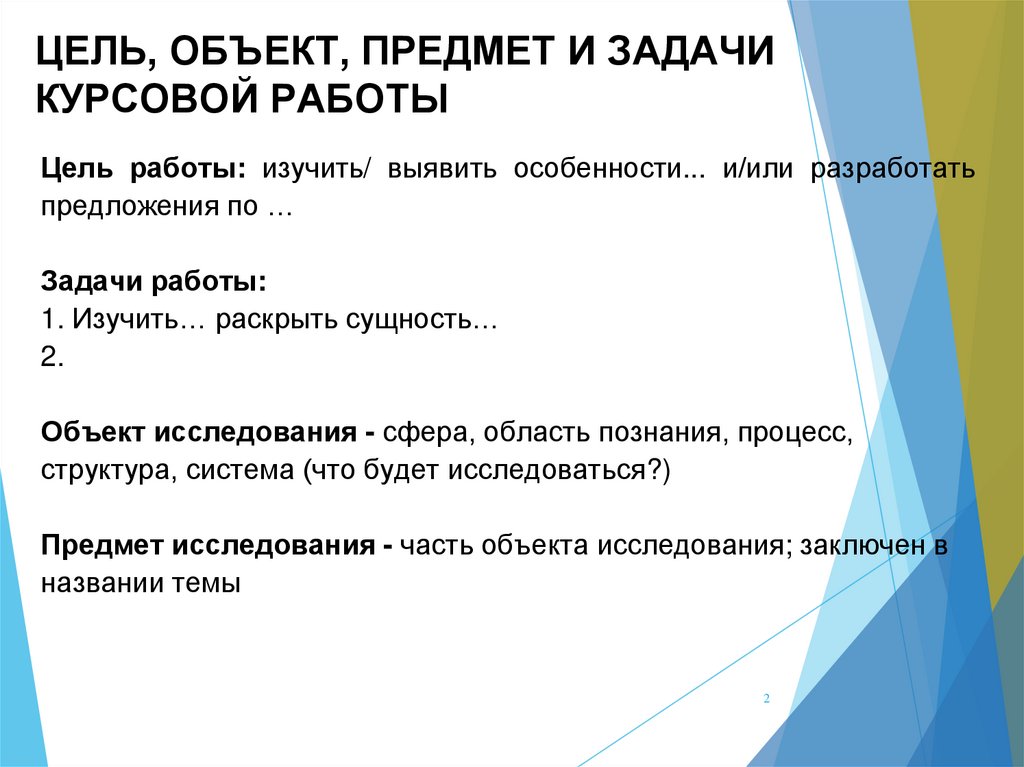 ЦЕЛЬ, ОБЪЕКТ, ПРЕДМЕТ И ЗАДАЧИ КУРСОВОЙ РАБОТЫ

Цель работы: изучить/ выявить особенности... и/или разработать предложения по …

Задачи работы:
1. Изучить… раскрыть сущность…
2.

Объект исследования - сфера, область познания, процесс, структура, система (что будет исследоваться?)

Предмет исследования - часть объекта исследования; заключен в названии темы

2